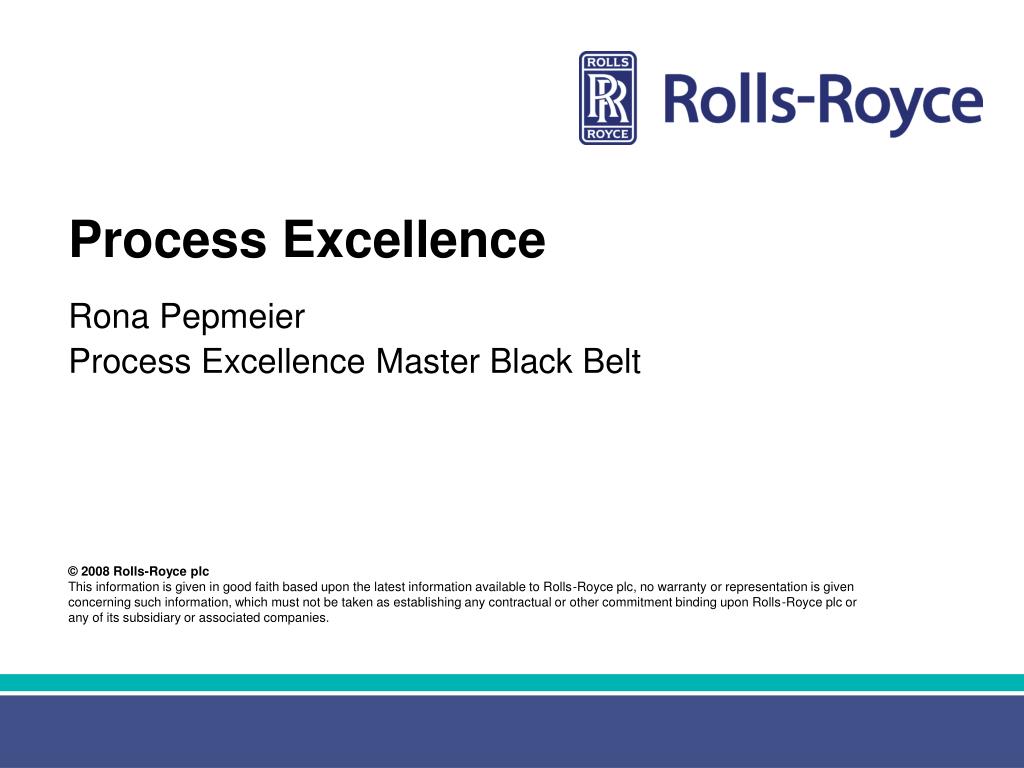 ROLLS
RR
ROYCE
Rolls-Royce

Process Excellence

Rona Pepmeier
Process Excellence Master Black Belt

© 2008 Rolls-Royce plc
This information is given in good faith based upon the latest information available to Rolls-Royce plc, no warranty or representation is given concerning such information, which must not be taken as establishing any contractual or other commitment binding upon Rolls-Royce plc or any of its subsidiary or associated companies.